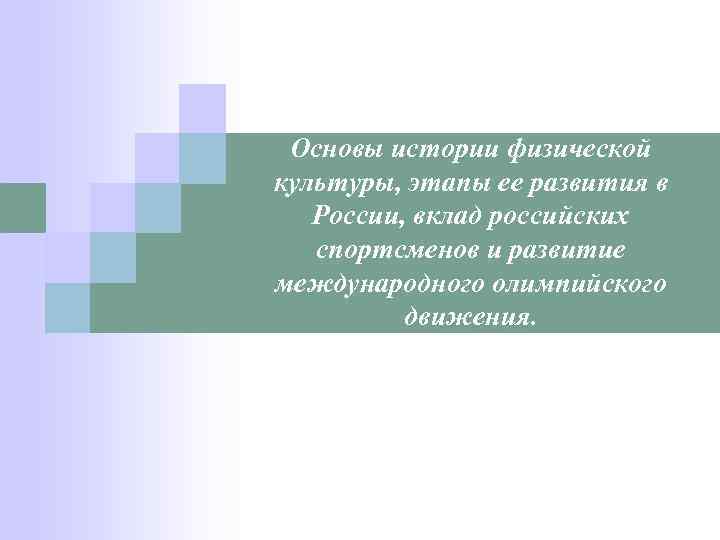 Основы истории физической культуры, этапы ее развития в России, вклад российских спортсменов и развитие международного олимпийского движения.